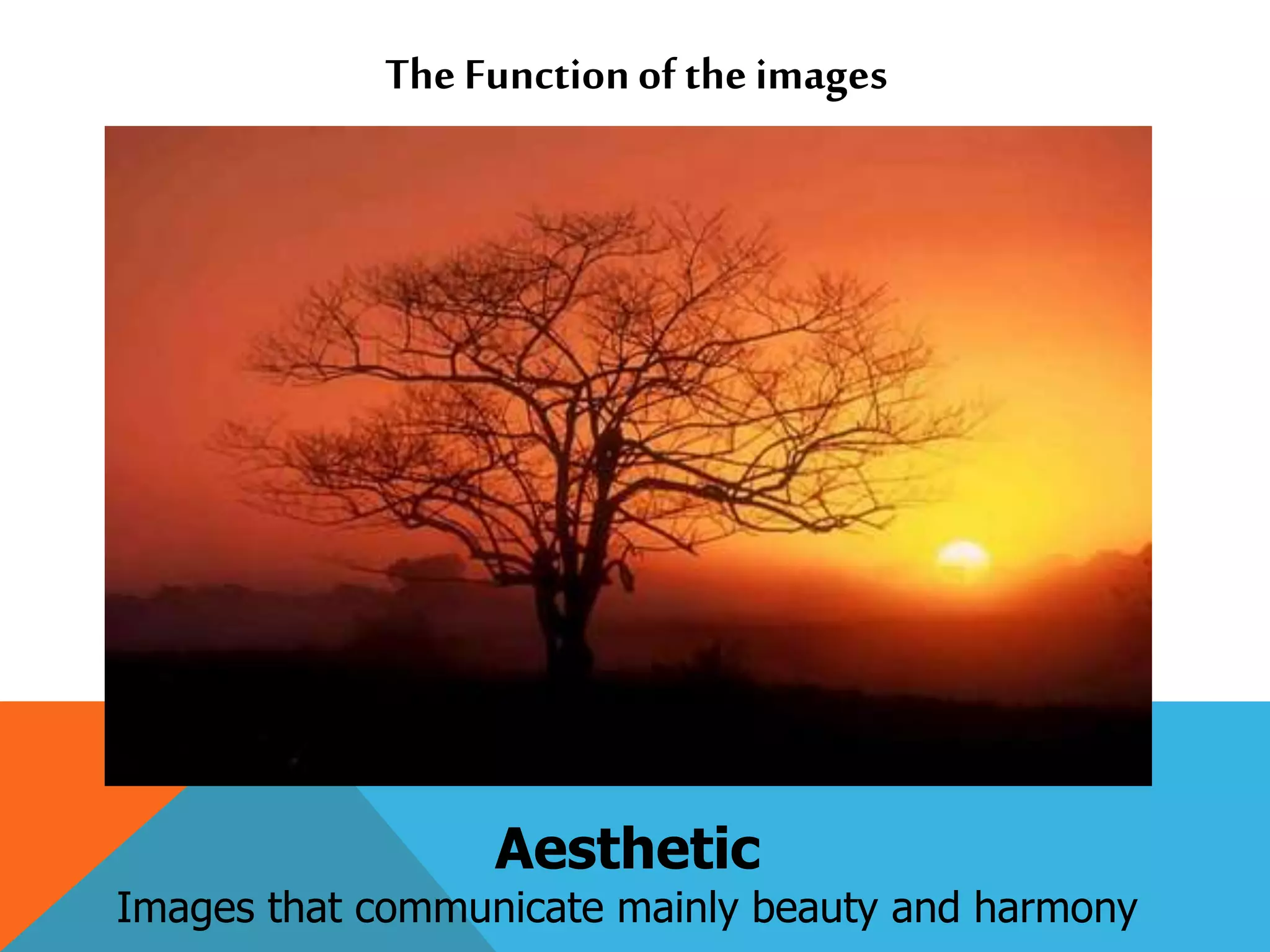 The Function of the images

Aesthetic
Images that communicate mainly beauty and harmony